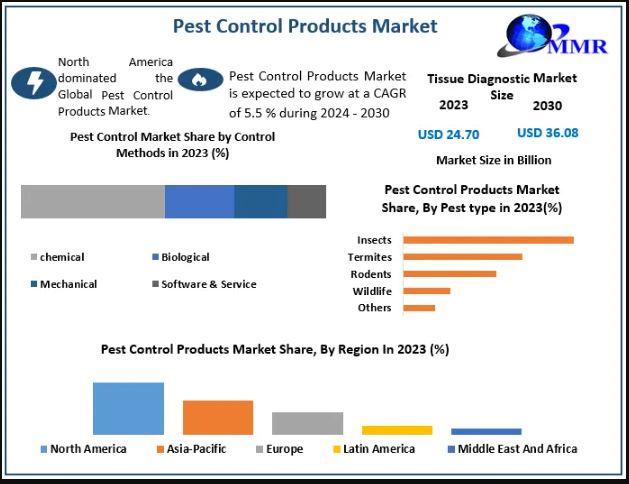 Pest Control Products Market

MMR

North America dominated the Global Pest Control Products Market.

Pest Control Products Market is expected to grow at a CAGR of 5.5 % during 2024 - 2030

Tissue Diagnostic Market Size

2023

2030

USD 24.70

USD 36.08

Market Size in Billion

Pest Control Market Share by Control Methods in 2023 (%)

chemical

Biological

Mechanical

Software & Service

Pest Control Products Market Share, By Pest type in 2023(%)

Insects

Termites

Rodents

Wildlife

Others

Pest Control Products Market Share, By Region In 2023 (%)

North America

Asia-Pacific

Europe

Latin America

Middle East And Africa